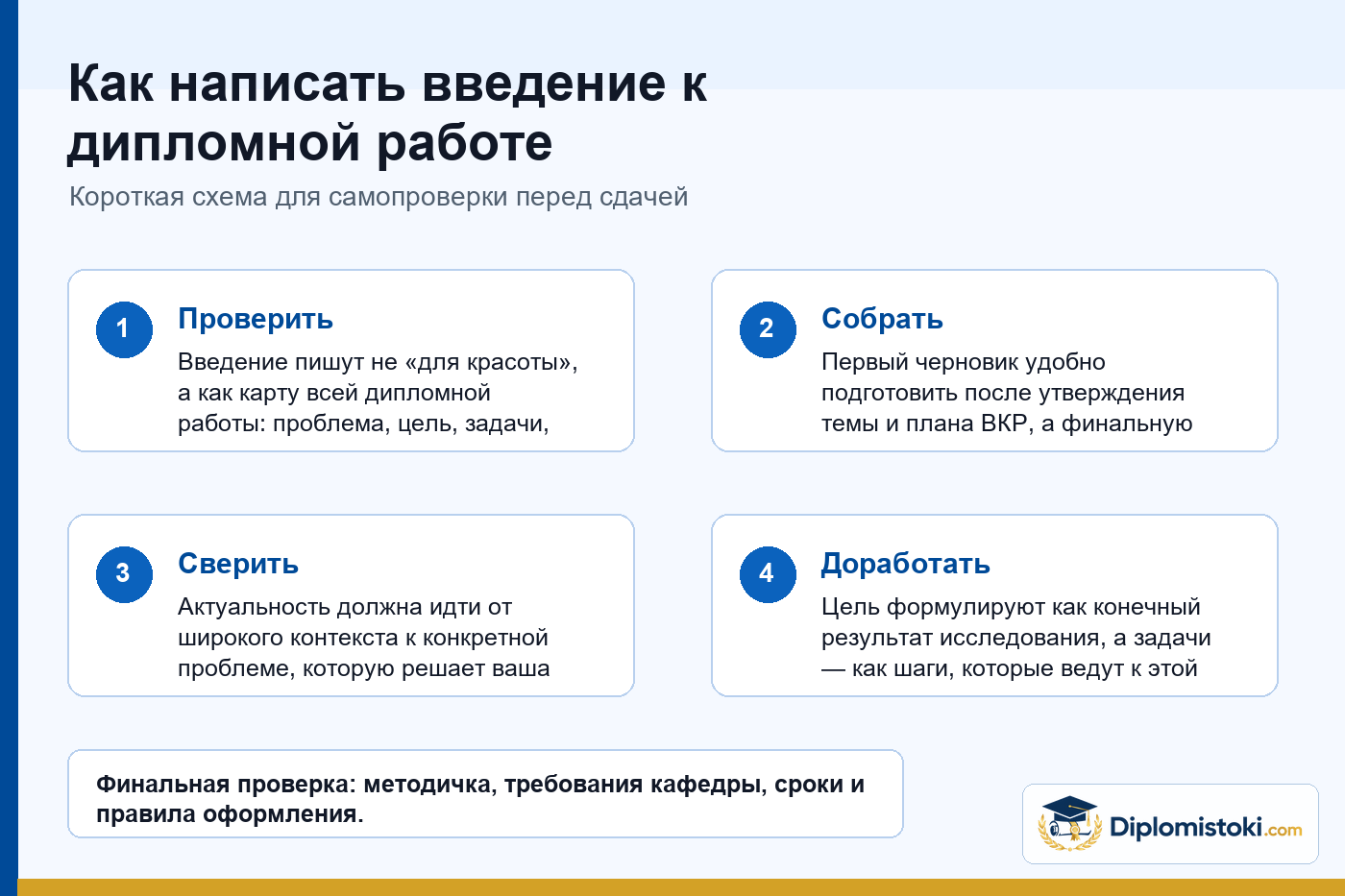 Как написать введение к дипломной работе

Короткая схема для самопроверки перед сдачей

1

Проверить

Введение пишут не «для красоты», а как карту всей дипломной работы: проблема, цель, задачи,

2

Собрать

Первый черновик удобно подготовить после утверждения темы и плана ВКР, а финальную

3

Сверить

Актуальность должна идти от широкого контекста к конкретной проблеме, которую решает ваша

4

Доработать

Цель формулируют как конечный результат исследования, а задачи — как шаги, которые ведут к этой

Финальная проверка: методичка, требования кафедры, сроки и правила оформления.

Diplomistoki.com